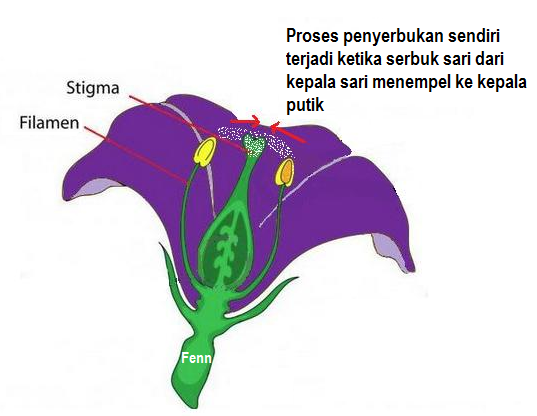 Proses penyerbukan sendiri terjadi ketika serbuk sari dari kepala sari menempel ke kepala putik

Stigma

Filamen

Fenn